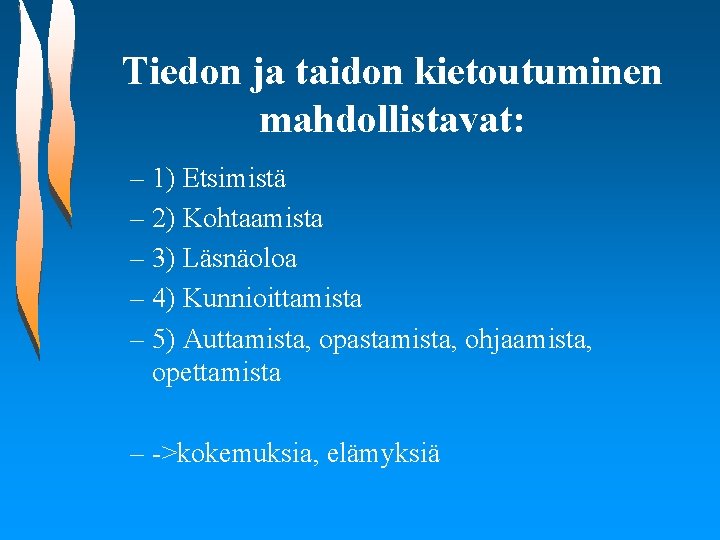 Tiedon ja taidon kietoutuminen mahdollistavat:

– 1) Etsimistä
– 2) Kohtaamista
– 3) Läsnäoloa
– 4) Kunnioittamista
– 5) Auttamista, opastamista, ohjaamista, opettamista

– ->kokemuksia, elämyksiä